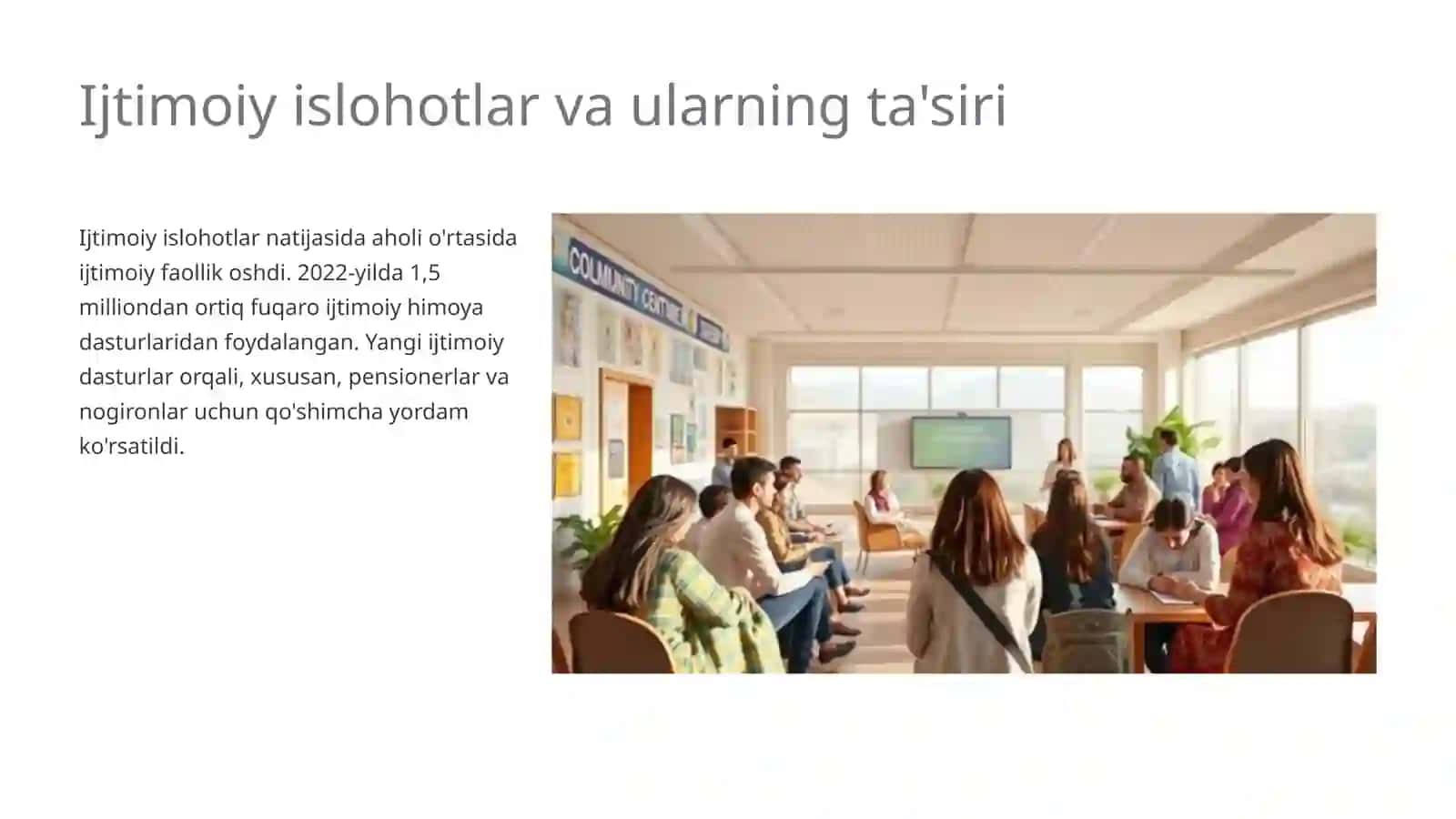 Ijtimoiy islohotlar va ularning ta'siri

Ijtimoiy islohotlar natijasida aholi o'rtasida ijtimoiy faollik oshdi. 2022-yilda 1,5 milliondan ortiq fuqaro ijtimoiy himoya dasturlaridan foydalangan. Yangi ijtimoiy dasturlar orqali, xususan, pensionerlar va nogironlar uchun qo'shimcha yordam ko'rsatildi.

COMMUNITY CENTRE